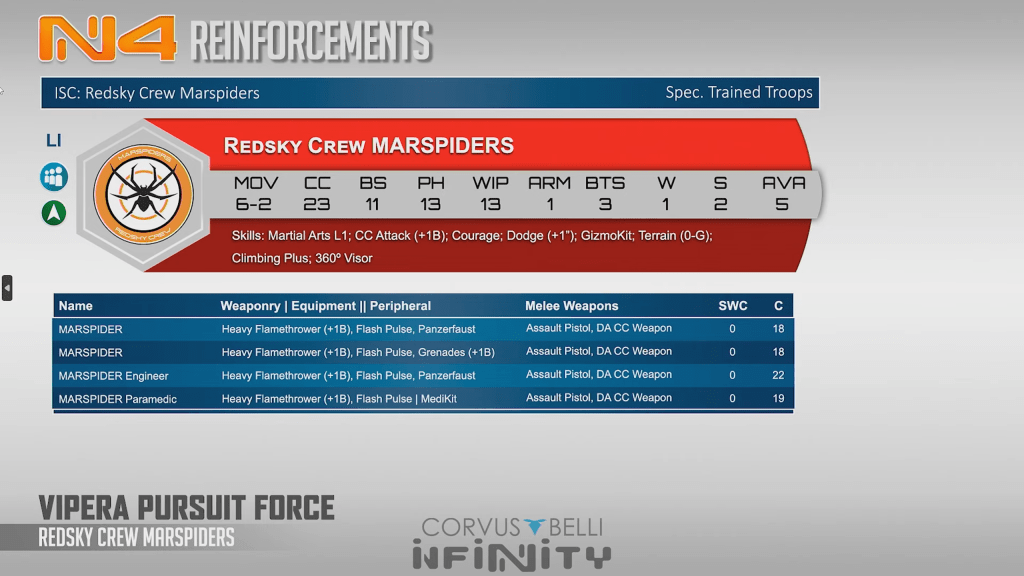 N4 REINFORCEMENTS

ISC: Redsky Crew Marspiders

Spec. Trained Troops

LI

MARSPIDERS REDSKY CREW

REDSKY CREW MARSPIDERS

| MOV | CC | BS | PH | WIP | ARM | BTS | W | S | AVA |
|---|---|---|---|---|---|---|---|---|---|
| 6-2 | 23 | 11 | 13 | 13 | 1 | 3 | 1 | 2 | 5 |

Skills: Martial Arts L1; CC Attack (+1B); Courage; Dodge (+1"); GizmoKit; Terrain (0-G); Climbing Plus; 360º Visor

| Name | Weaponry \| Equipment \|\| Peripheral | Melee Weapons | SWC | C |
|---|---|---|---|---|
| MARSPIDER | Heavy Flamethrower (+1B), Flash Pulse, Panzerfaust | Assault Pistol, DA CC Weapon | 0 | 18 |
| MARSPIDER | Heavy Flamethrower (+1B), Flash Pulse, Grenades (+1B) | Assault Pistol, DA CC Weapon | 0 | 18 |
| MARSPIDER Engineer | Heavy Flamethrower (+1B), Flash Pulse, Panzerfaust | Assault Pistol, DA CC Weapon | 0 | 22 |
| MARSPIDER Paramedic | Heavy Flamethrower (+1B), Flash Pulse \| MediKit | Assault Pistol, DA CC Weapon | 0 | 19 |

VIPERA PURSUIT FORCE
REDSKY CREW MARSPIDERS

CORVUS BELLI
INFINITY